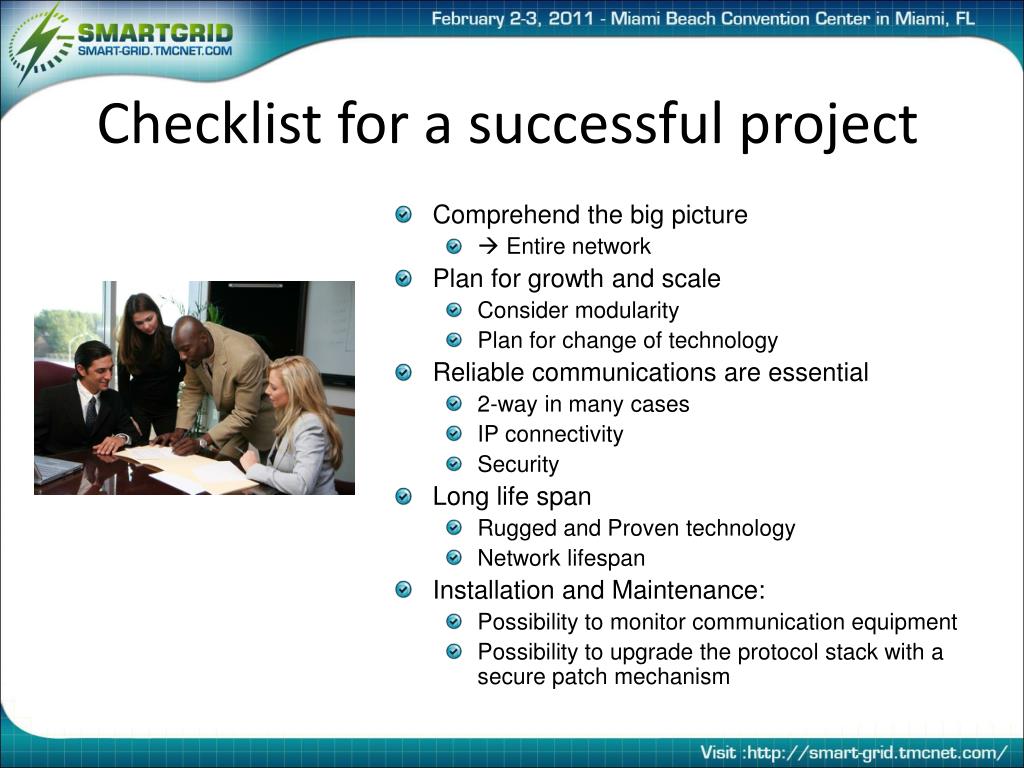 SMARTGRID
SMART-GRID.TMCNET.COM

February 2-3, 2011 - Miami Beach Convention Center in Miami, FL

Checklist for a successful project

Comprehend the big picture
→ Entire network
Plan for growth and scale
Consider modularity
Plan for change of technology
Reliable communications are essential
2-way in many cases
IP connectivity
Security
Long life span
Rugged and Proven technology
Network lifespan
Installation and Maintenance:
Possibility to monitor communication equipment
Possibility to upgrade the protocol stack with a secure patch mechanism

Visit :http://smart-grid.tmcnet.com/